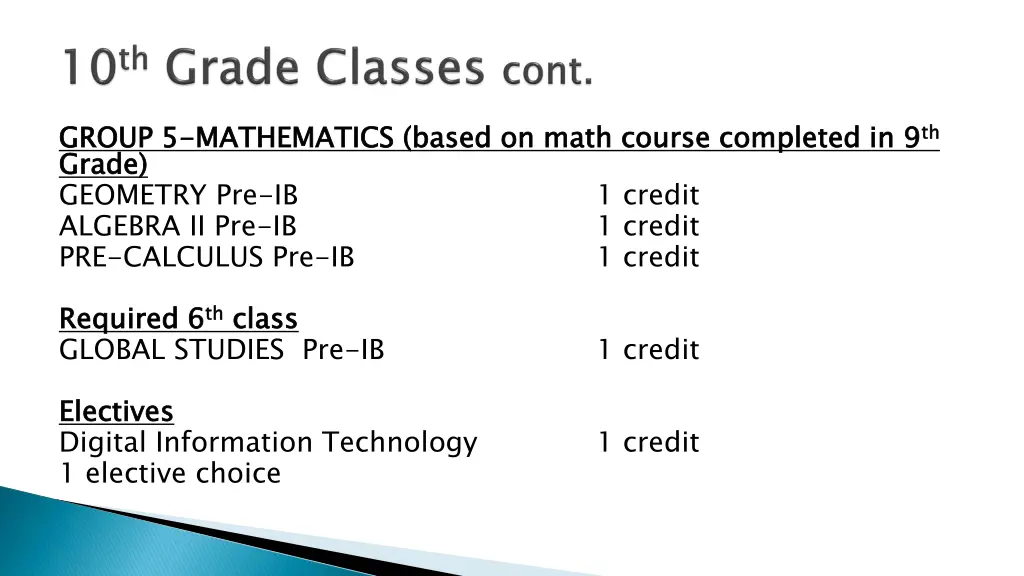 10th Grade Classes cont.

GROUP 5-MATHEMATICS (based on math course completed in 9th Grade)
GEOMETRY Pre-IB 1 credit
ALGEBRA II Pre-IB 1 credit
PRE-CALCULUS Pre-IB 1 credit

Required 6th class
GLOBAL STUDIES Pre-IB 1 credit

Electives
Digital Information Technology 1 credit
1 elective choice